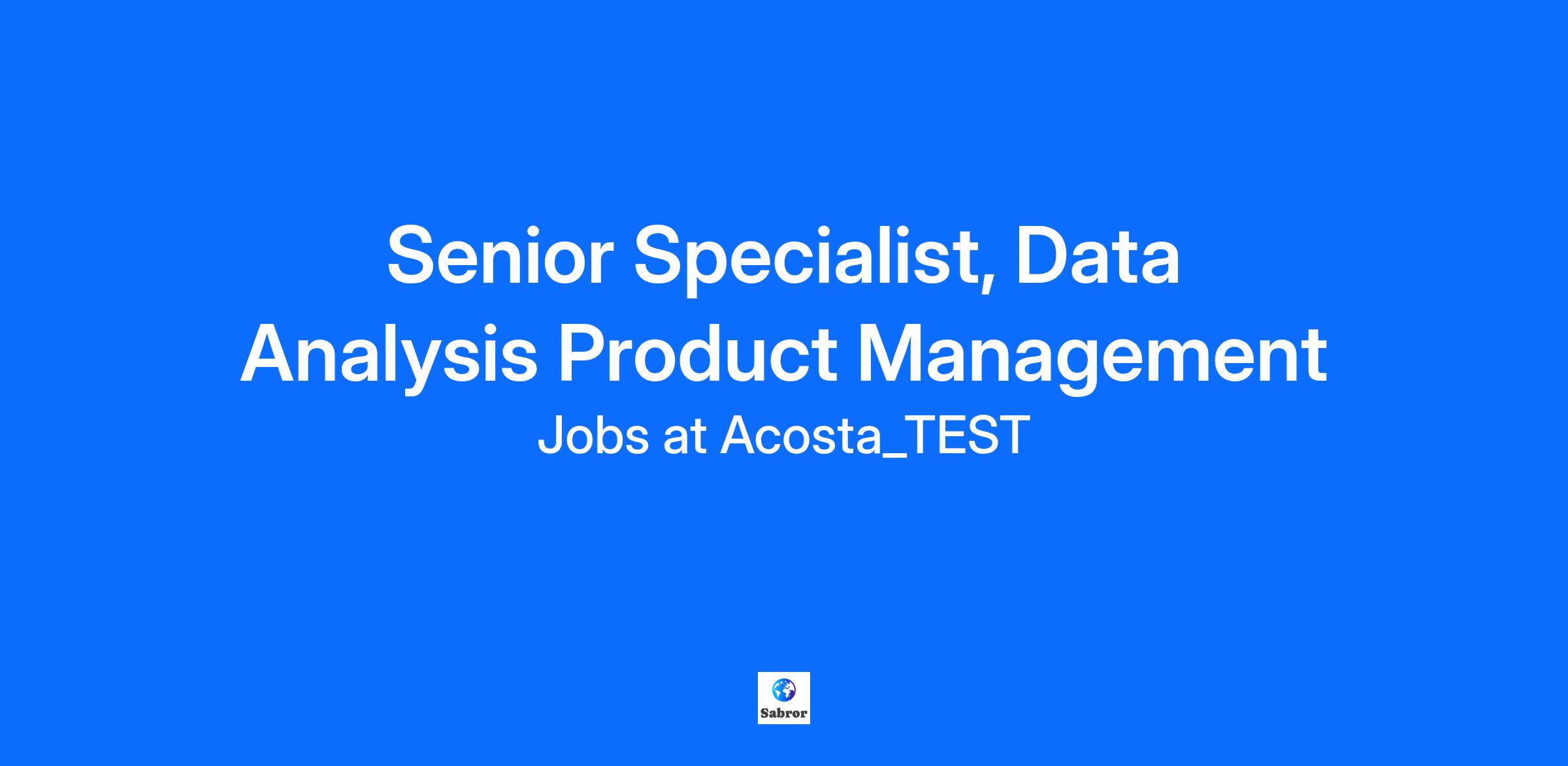 Senior Specialist, Data Analysis Product Management

Jobs at Acosta_TEST

Sabror